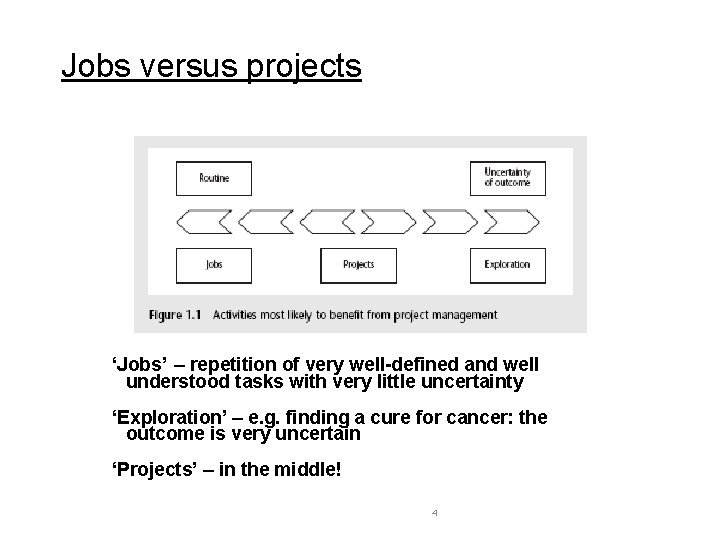 Jobs versus projects

Routine

Uncertainty of outcome

Jobs

Projects

Exploration

Figure 1.1 Activities most likely to benefit from project management

'Jobs' – repetition of very well-defined and well understood tasks with very little uncertainty

'Exploration' – e.g. finding a cure for cancer: the outcome is very uncertain

'Projects' – in the middle!

4